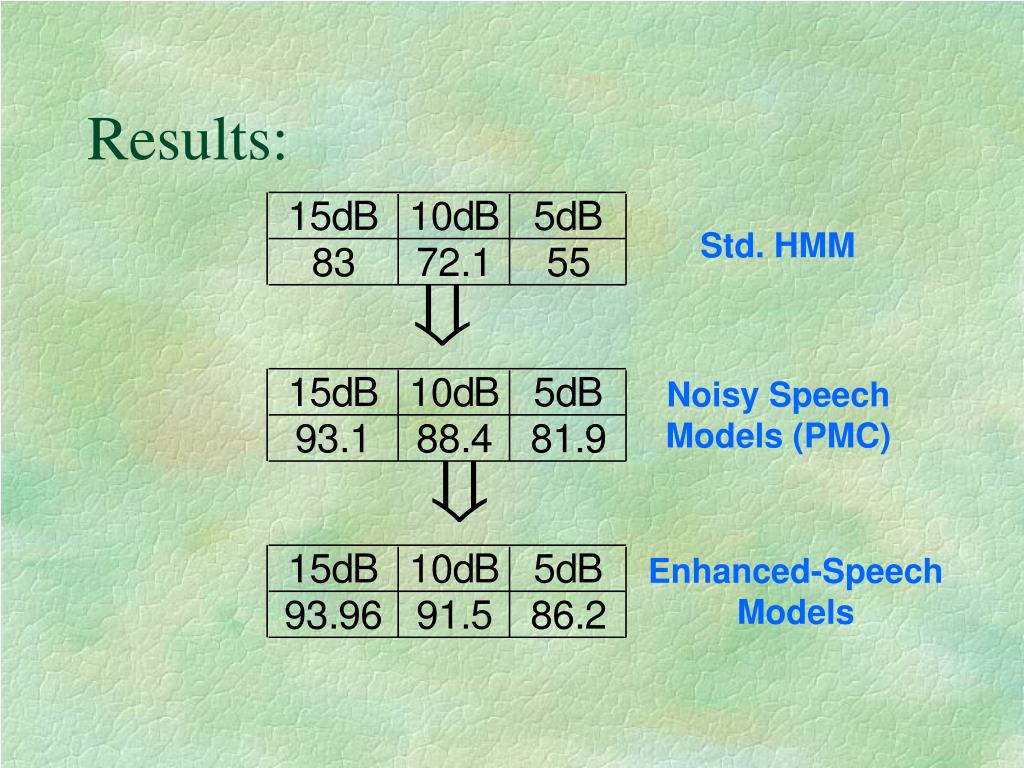 Results:

| 15dB | 10dB | 5dB |
|---|---|---|
| 83 | 72.1 | 55 |

Std. HMM

| 15dB | 10dB | 5dB |
|---|---|---|
| 93.1 | 88.4 | 81.9 |

Noisy Speech Models (PMC)

| 15dB | 10dB | 5dB |
|---|---|---|
| 93.96 | 91.5 | 86.2 |

Enhanced-Speech Models